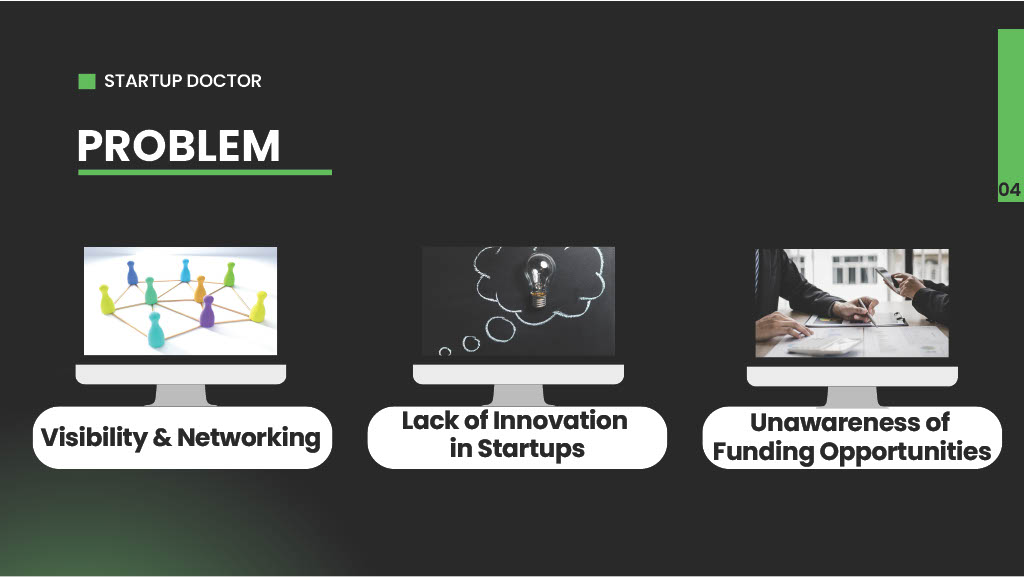 STARTUP DOCTOR

PROBLEM

04

Visibility & Networking

Lack of Innovation in Startups

Unawareness of Funding Opportunities